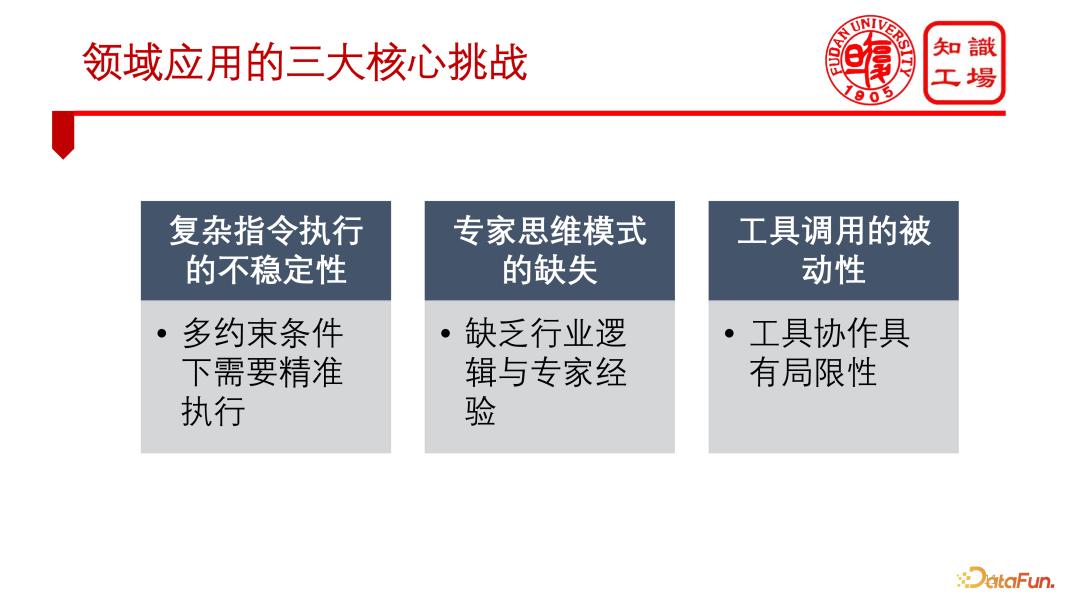 领域应用的三大核心挑战

FUDAN UNIVERSITY 1905

知識工場

复杂指令执行的不稳定性

• 多约束条件下需要精准执行

专家思维模式的缺失

• 缺乏行业逻辑与专家经验

工具调用的被动性

• 工具协作具有局限性

DataFun.